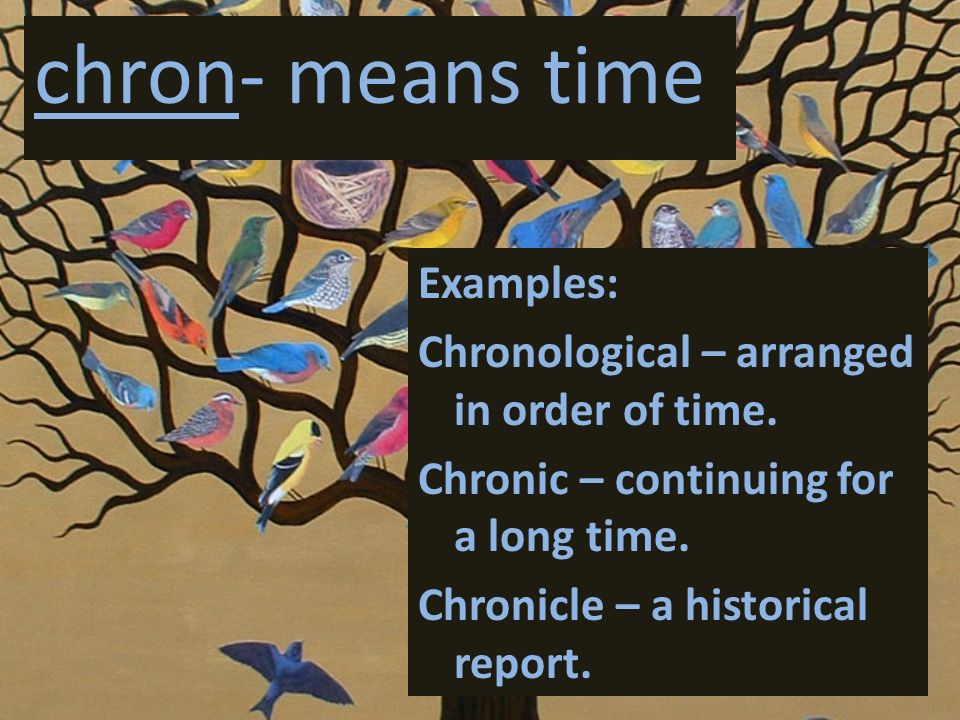 chron- means time

Examples:

Chronological – arranged in order of time.

Chronic – continuing for a long time.

Chronicle – a historical report.